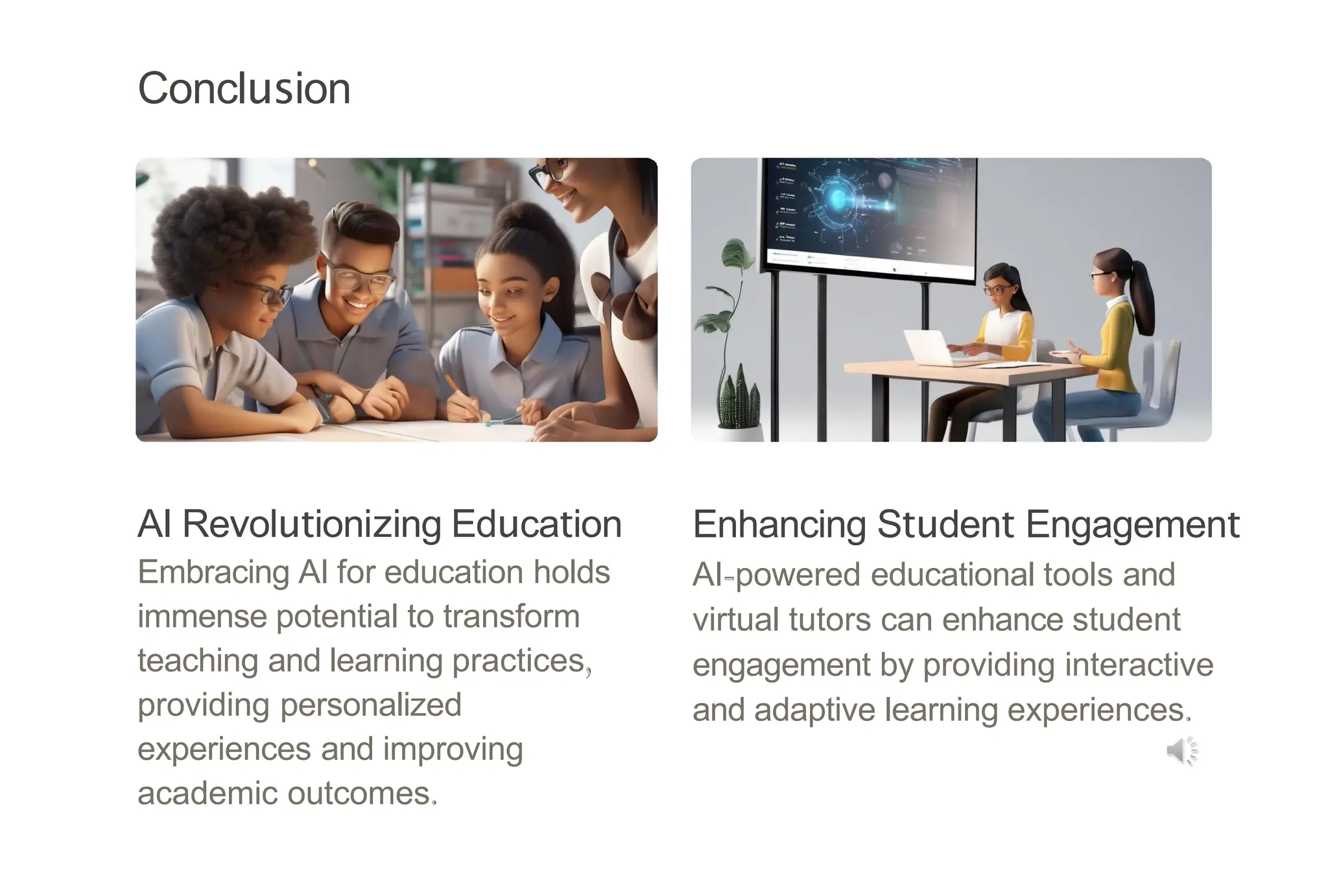 Conclusion

AI Revolutionizing Education

Embracing AI for education holds immense potential to transform teaching and learning practices, providing personalized experiences and improving academic outcomes.

Enhancing Student Engagement

AI-powered educational tools and virtual tutors can enhance student engagement by providing interactive and adaptive learning experiences.